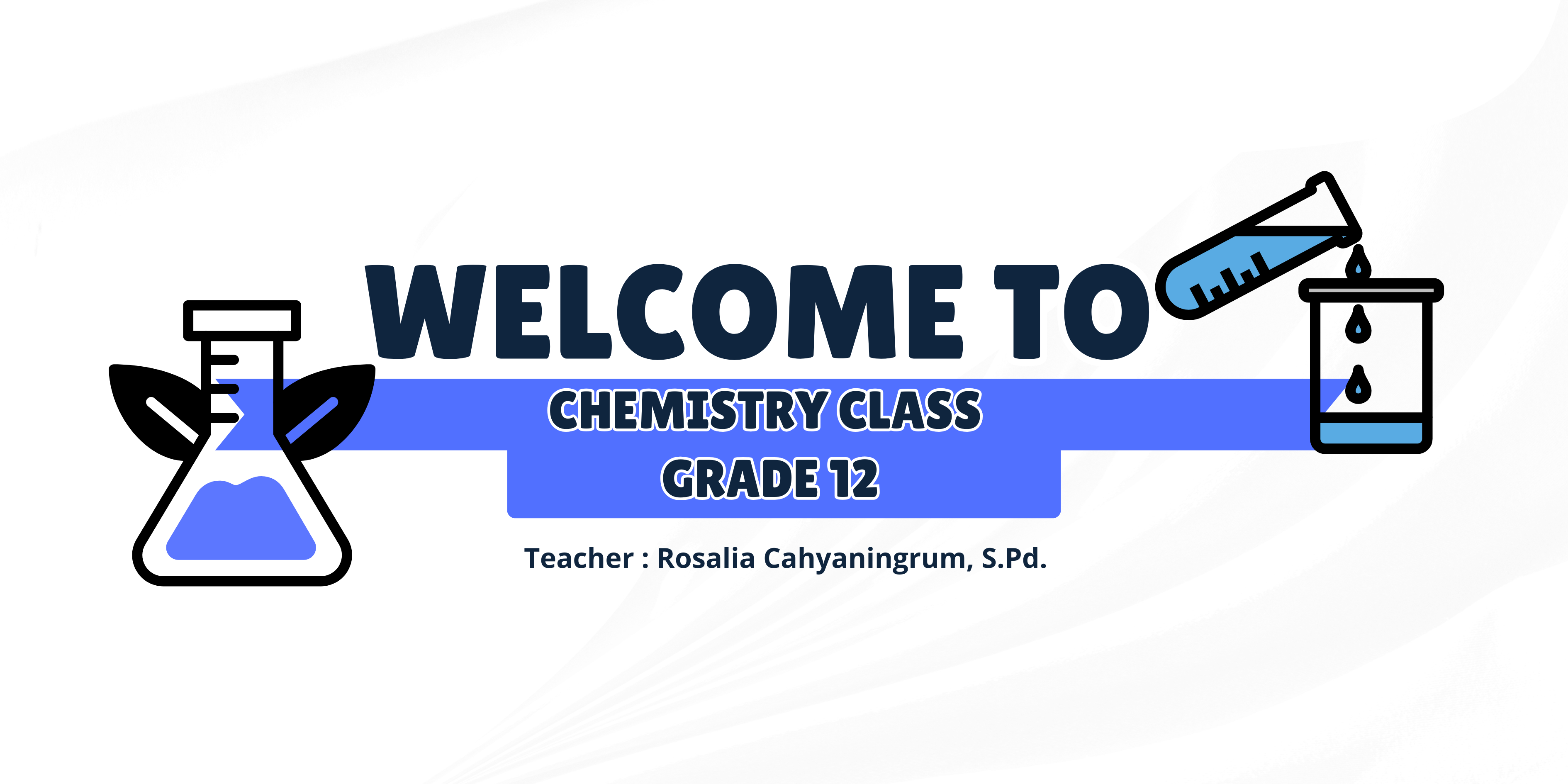 WELCOME TO

CHEMISTRY CLASS
GRADE 12

Teacher : Rosalia Cahyaningrum, S.Pd.